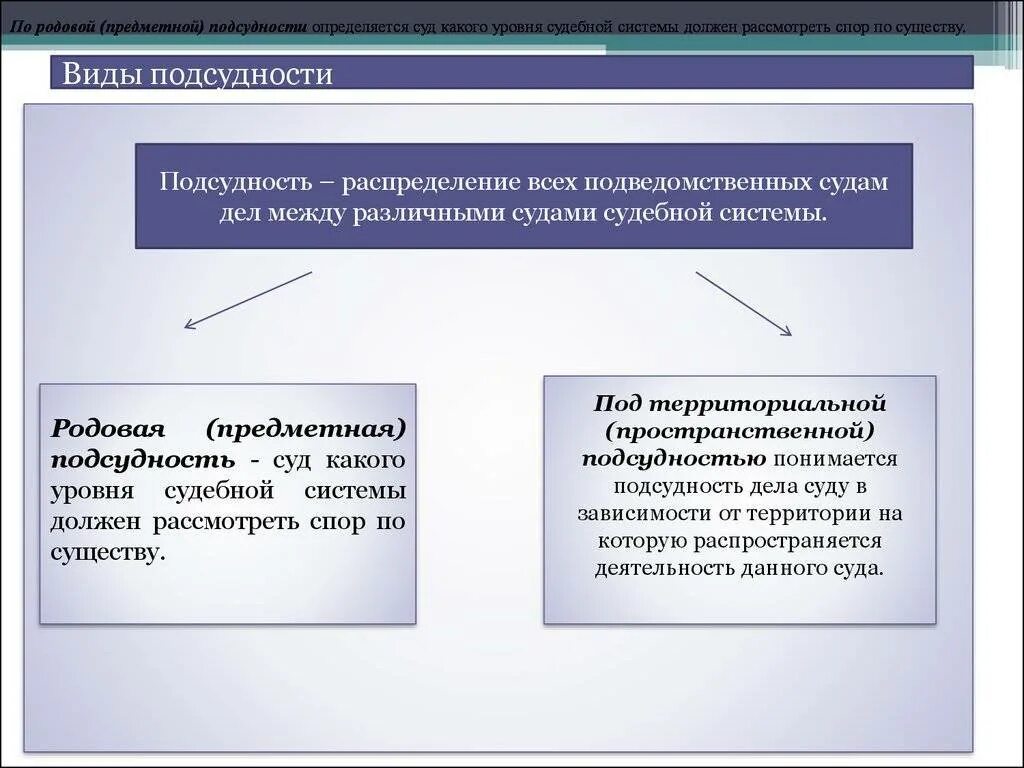 По родовой (предметной) подсудности определяется суд какого уровня судебной системы должен рассмотреть спор по существу.

Виды подсудности

Подсудность – распределение всех подведомственных судам дел между различными судами судебной системы.

Родовая (предметная) подсудность - суд какого уровня судебной системы должен рассмотреть спор по существу.

Под территориальной (пространственной) подсудностью понимается подсудность дела суду в зависимости от территории на которую распространяется деятельность данного суда.